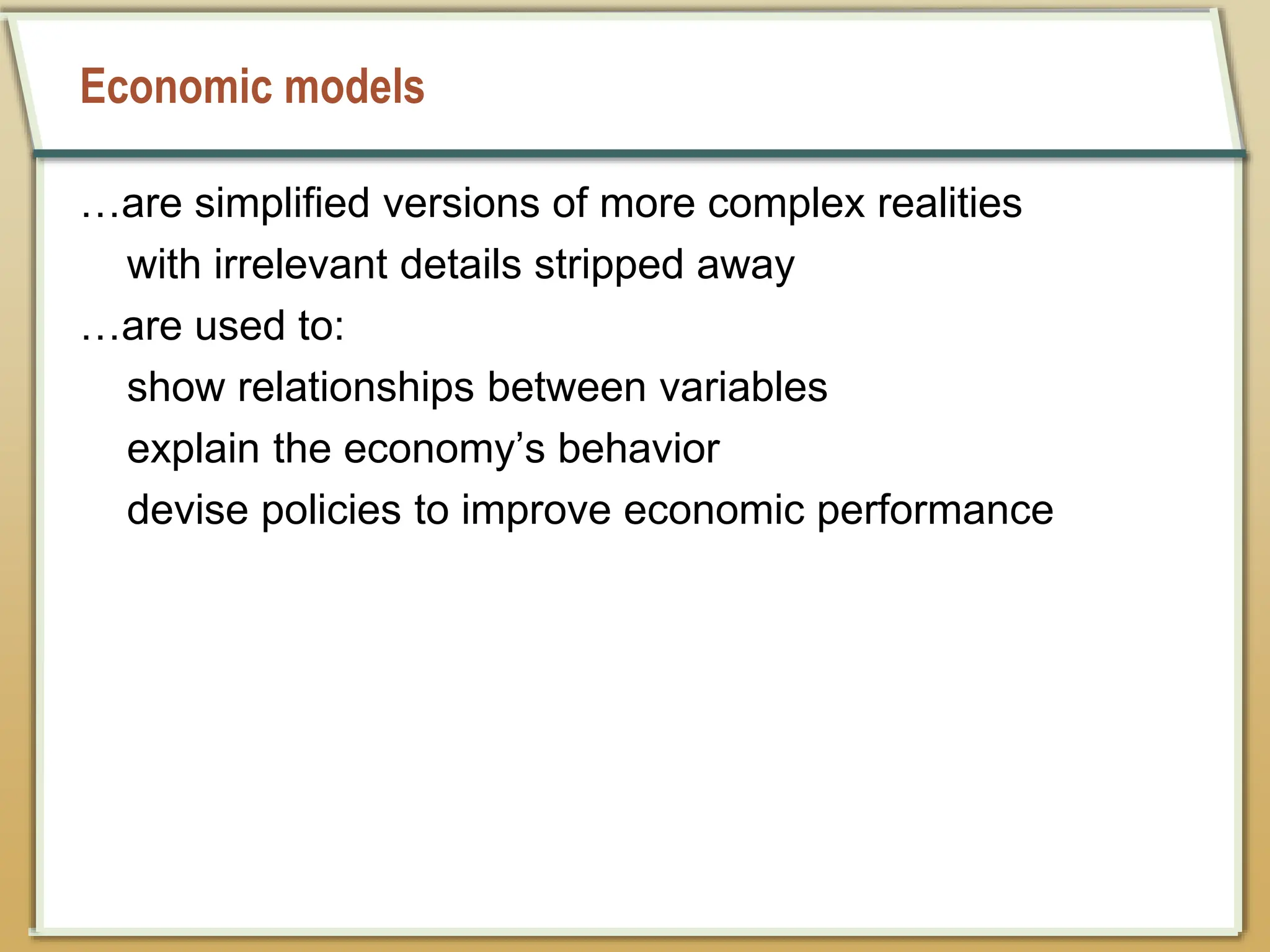 Economic models

…are simplified versions of more complex realities with irrelevant details stripped away

…are used to:

show relationships between variables

explain the economy’s behavior

devise policies to improve economic performance